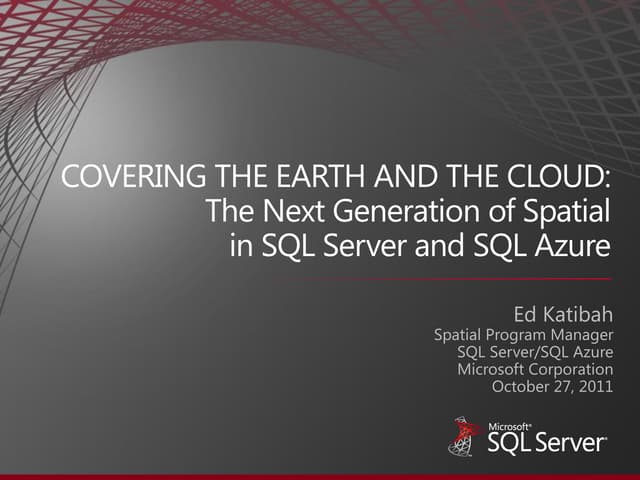 COVERING THE EARTH AND THE CLOUD:
The Next Generation of Spatial in SQL Server and SQL Azure

Ed Katibah
Spatial Program Manager
SQL Server/SQL Azure
Microsoft Corporation
October 27, 2011

Microsoft® SQL Server®